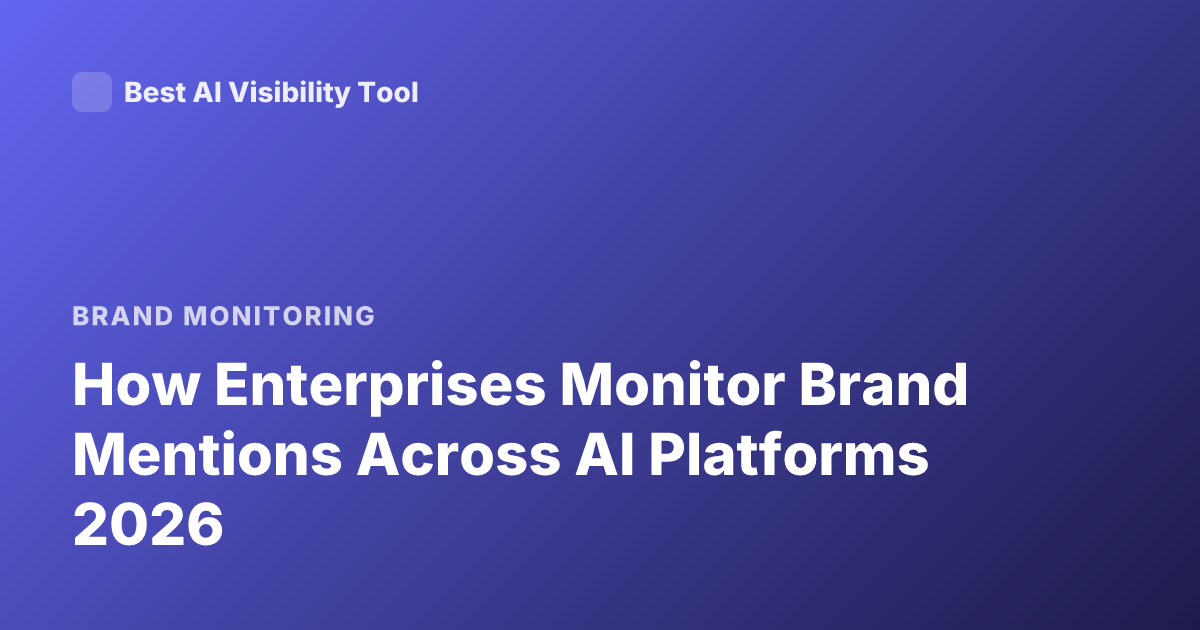 Best AI Visibility Tool

BRAND MONITORING

How Enterprises Monitor Brand Mentions Across AI Platforms 2026